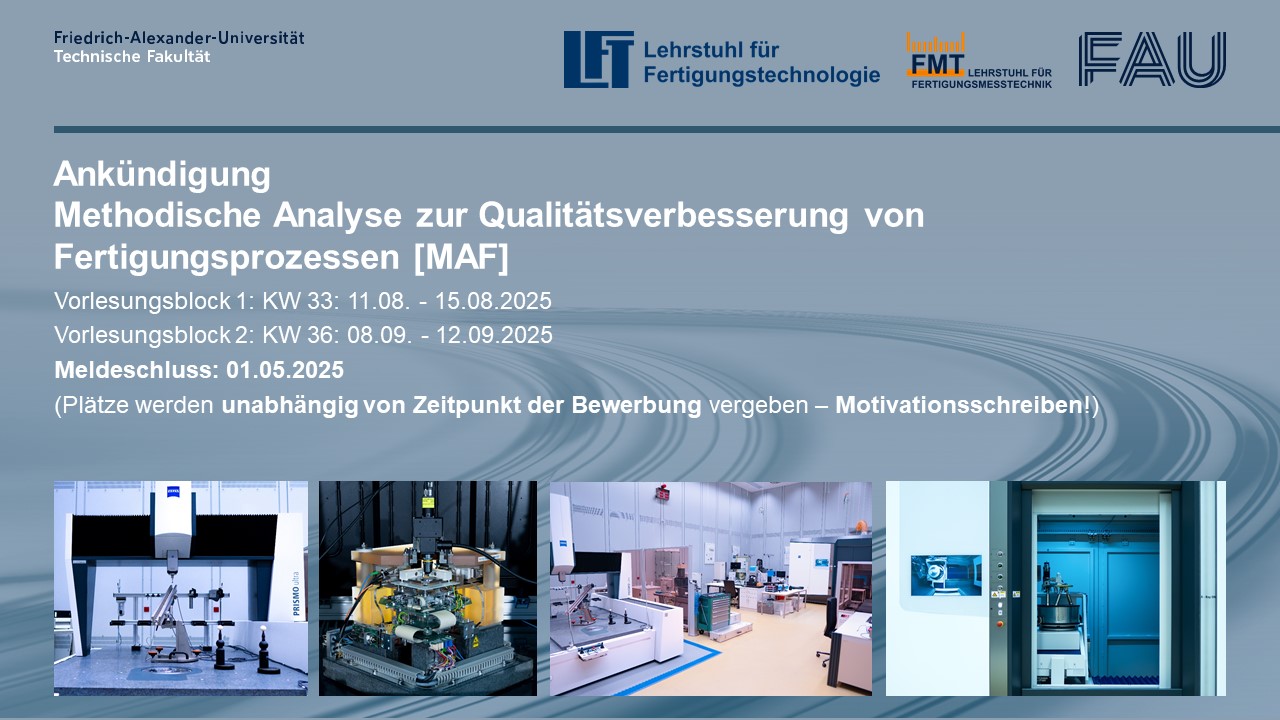 Friedrich-Alexander-Universität
Technische Fakultät

LFT Lehrstuhl für Fertigungstechnologie

FMT LEHRSTUHL FÜR FERTIGUNGSMESSTECHNIK

FAU

Ankündigung
Methodische Analyse zur Qualitätsverbesserung von Fertigungsprozessen [MAF]

Vorlesungsblock 1: KW 33: 11.08. - 15.08.2025

Vorlesungsblock 2: KW 36: 08.09. - 12.09.2025

Meldeschluss: 01.05.2025

(Plätze werden unabhängig von Zeitpunkt der Bewerbung vergeben – Motivationsschreiben!)

ZEISS

PRISMO ultra